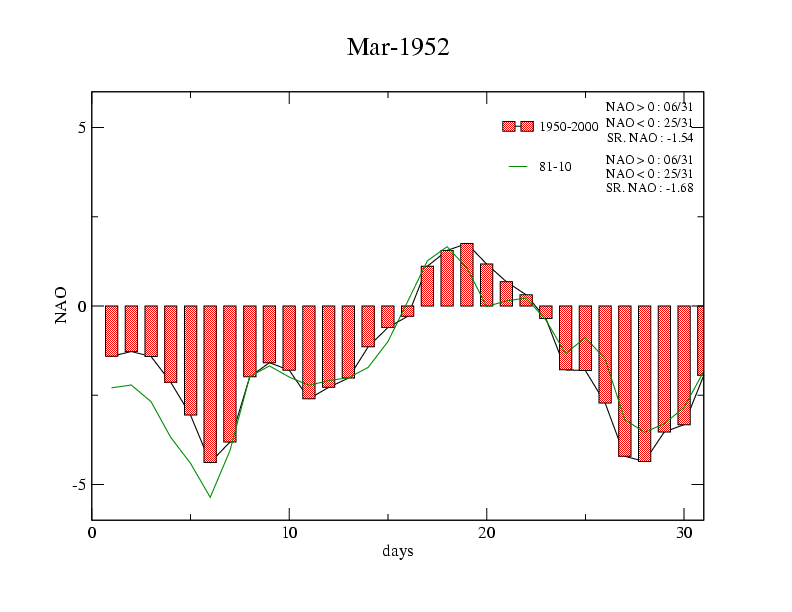 Mar-1952

1950-2000
NAO > 0 : 06/31
NAO < 0 : 25/31
SR. NAO : -1.54

81-10
NAO > 0 : 06/31
NAO < 0 : 25/31
SR. NAO : -1.68

NAO

5

0

-5

0

10

20

30

days